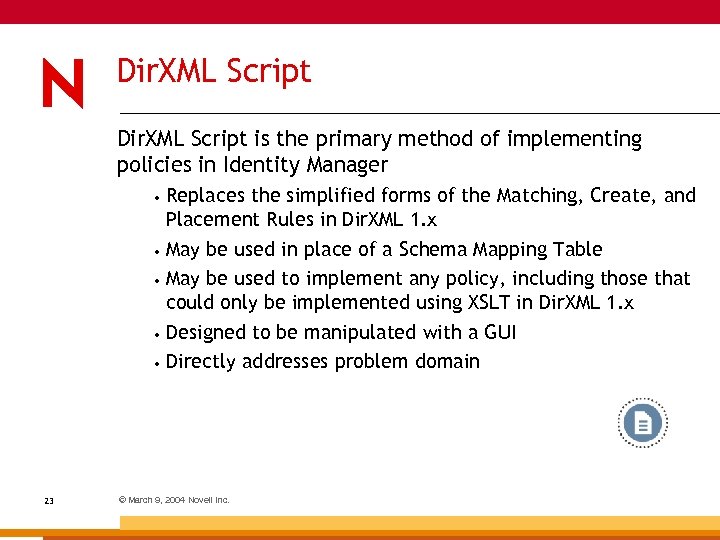 N

DirXML Script

DirXML Script is the primary method of implementing policies in Identity Manager

• Replaces the simplified forms of the Matching, Create, and Placement Rules in DirXML 1.x
• May be used in place of a Schema Mapping Table
• May be used to implement any policy, including those that could only be implemented using XSLT in DirXML 1.x
• Designed to be manipulated with a GUI
• Directly addresses problem domain

23

© March 9, 2004 Novell Inc.